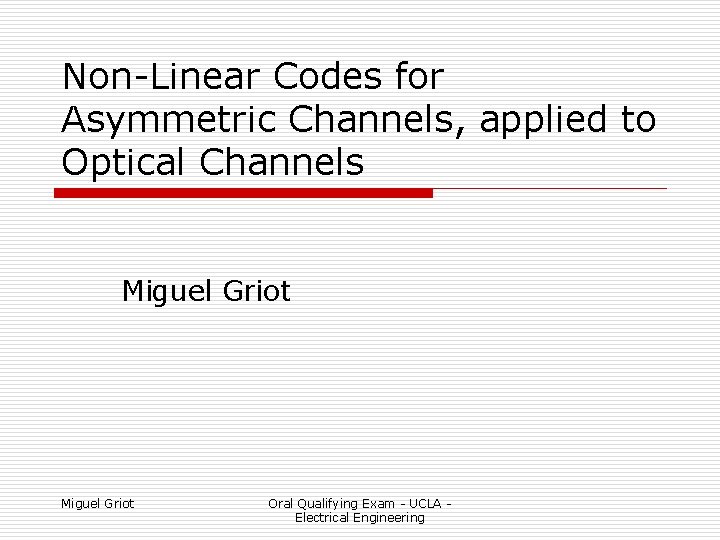 Non-Linear Codes for Asymmetric Channels, applied to Optical Channels

Miguel Griot

Miguel Griot

Oral Qualifying Exam - UCLA - Electrical Engineering